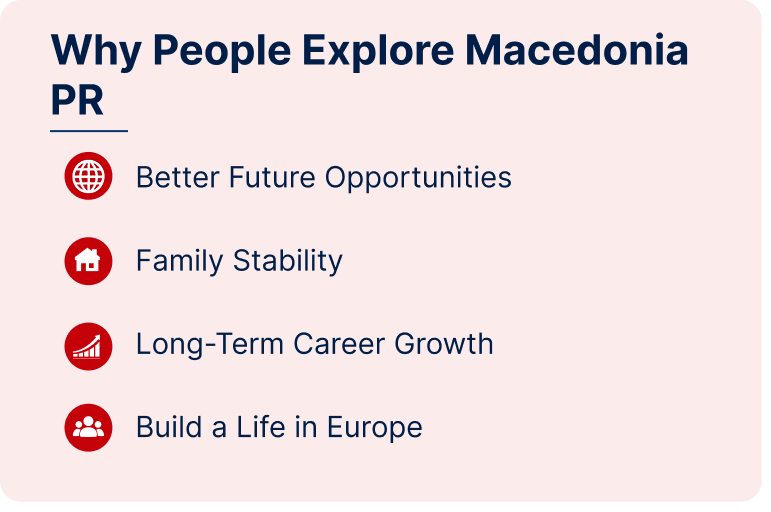 Why People Explore Macedonia PR

Better Future Opportunities

Family Stability

Long-Term Career Growth

Build a Life in Europe